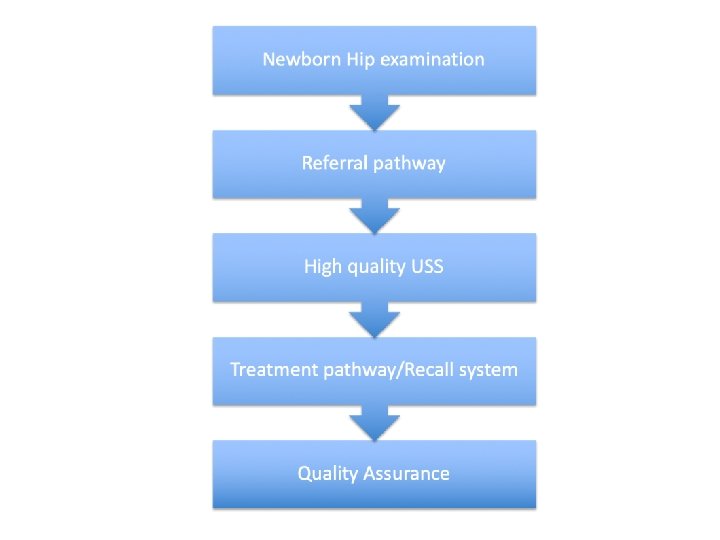 Newborn Hip examination

Referral pathway

High quality USS

Treatment pathway/Recall system

Quality Assurance